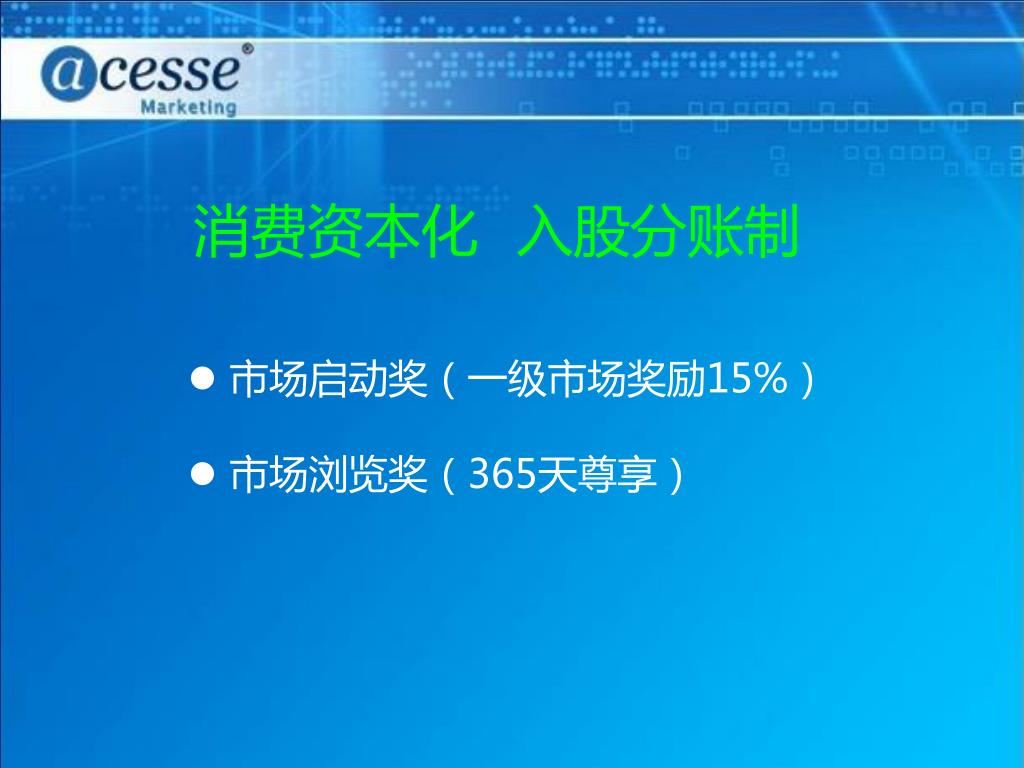 acesse®
Marketing

消费资本化 入股分账制

● 市场启动奖（一级市场奖励15%）

● 市场浏览奖（365天尊享）